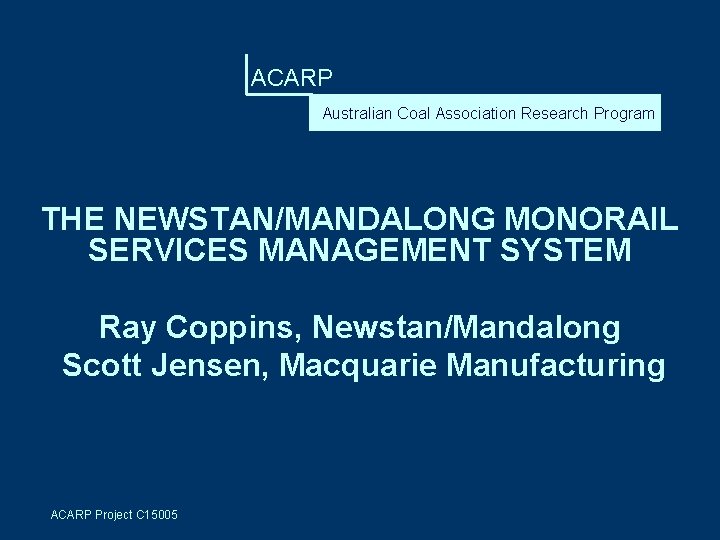 ACARP

Australian Coal Association Research Program

THE NEWSTAN/MANDALONG MONORAIL SERVICES MANAGEMENT SYSTEM

Ray Coppins, Newstan/Mandalong
Scott Jensen, Macquarie Manufacturing

ACARP Project C15005